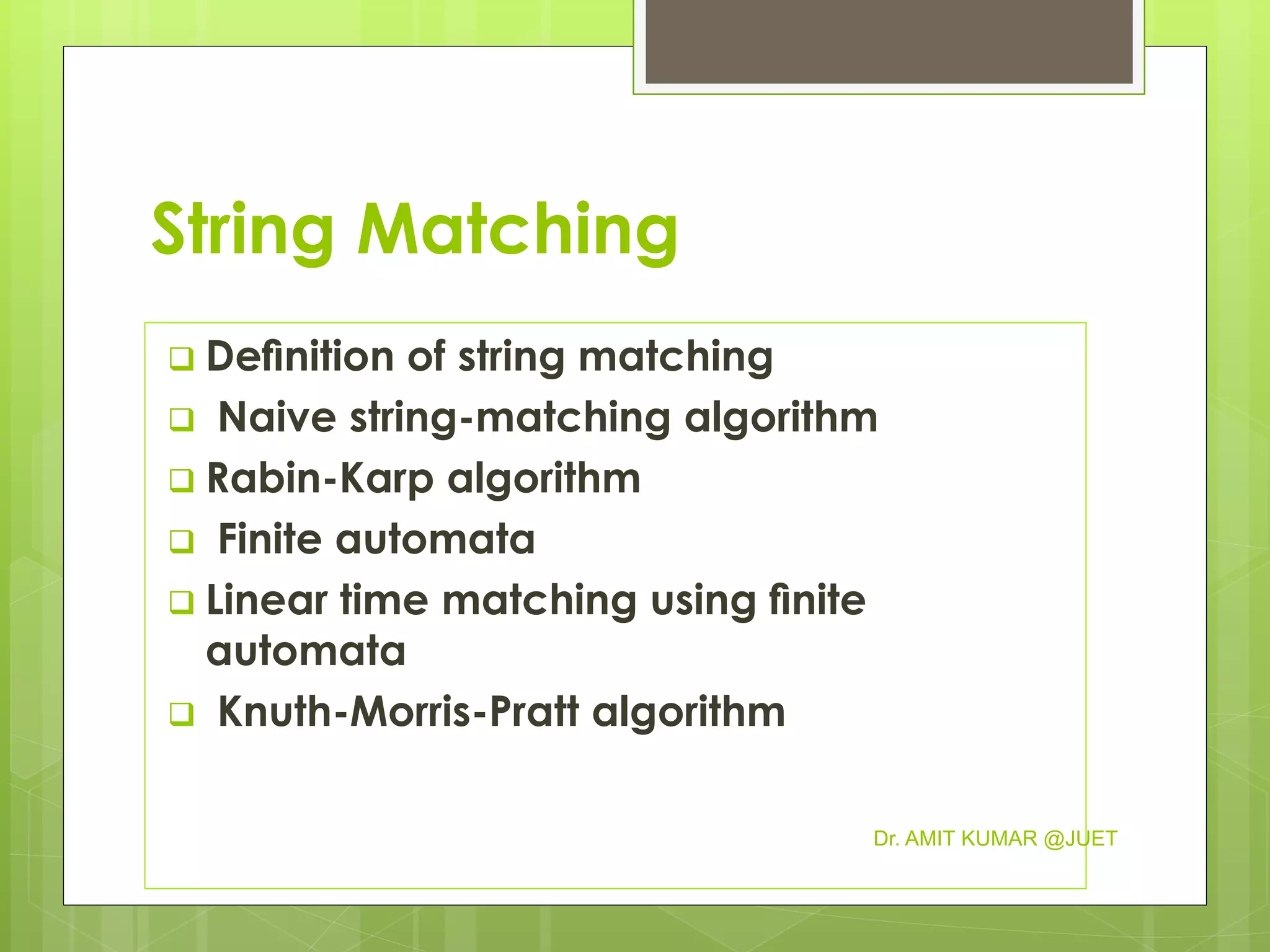 String Matching

❑ Definition of string matching
❑ Naive string-matching algorithm
❑ Rabin-Karp algorithm
❑ Finite automata
❑ Linear time matching using finite automata
❑ Knuth-Morris-Pratt algorithm

Dr. AMIT KUMAR @JUET